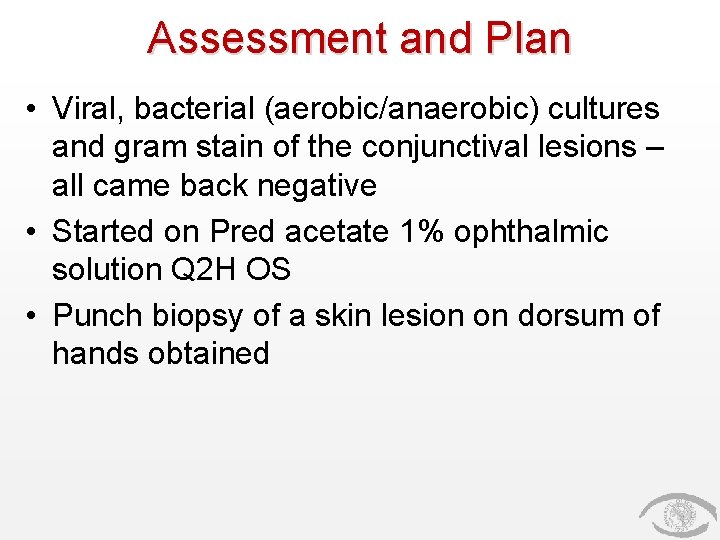 Assessment and Plan

• Viral, bacterial (aerobic/anaerobic) cultures and gram stain of the conjunctival lesions – all came back negative

• Started on Pred acetate 1% ophthalmic solution Q2H OS

• Punch biopsy of a skin lesion on dorsum of hands obtained